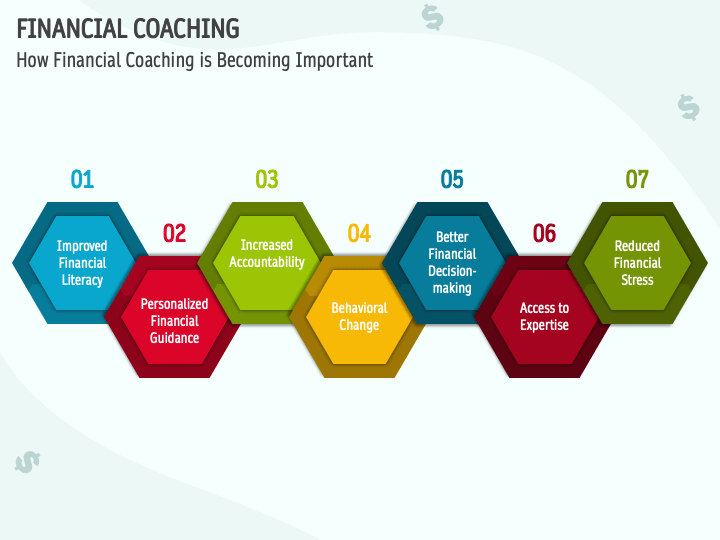 FINANCIAL COACHING
How Financial Coaching is Becoming Important

01
Improved Financial Literacy

02
Personalized Financial Guidance

03
Increased Accountability

04
Behavioral Change

05
Better Financial Decision-making

06
Access to Expertise

07
Reduced Financial Stress